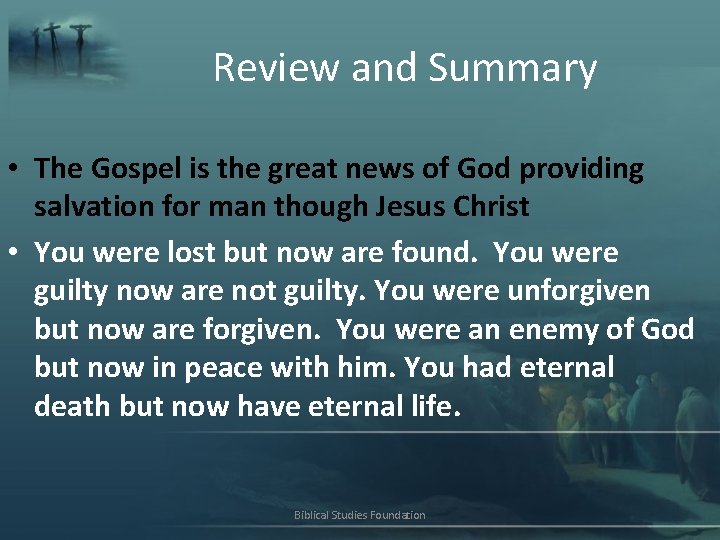 Review and Summary

• The Gospel is the great news of God providing salvation for man though Jesus Christ

• You were lost but now are found. You were guilty now are not guilty. You were unforgiven but now are forgiven. You were an enemy of God but now in peace with him. You had eternal death but now have eternal life.

Biblical Studies Foundation